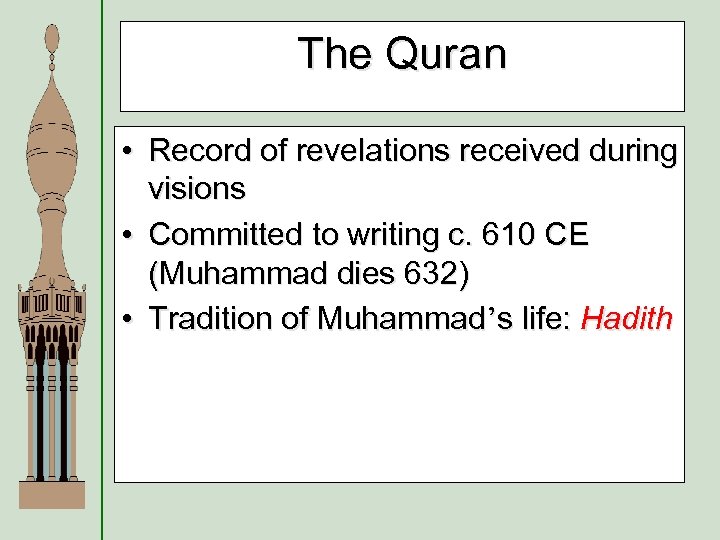 The Quran

• Record of revelations received during visions
• Committed to writing c. 610 CE (Muhammad dies 632)
• Tradition of Muhammad's life: Hadith